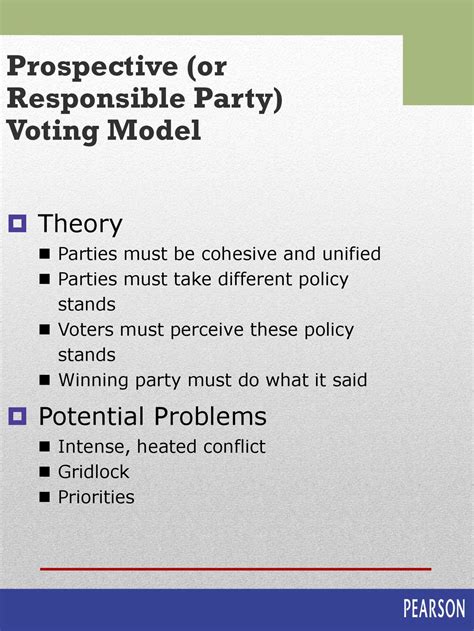 Prospective (or Responsible Party) Voting Model

Theory
- Parties must be cohesive and unified
- Parties must take different policy stands
- Voters must perceive these policy stands
- Winning party must do what it said

Potential Problems
- Intense, heated conflict
- Gridlock
- Priorities

PEARSON